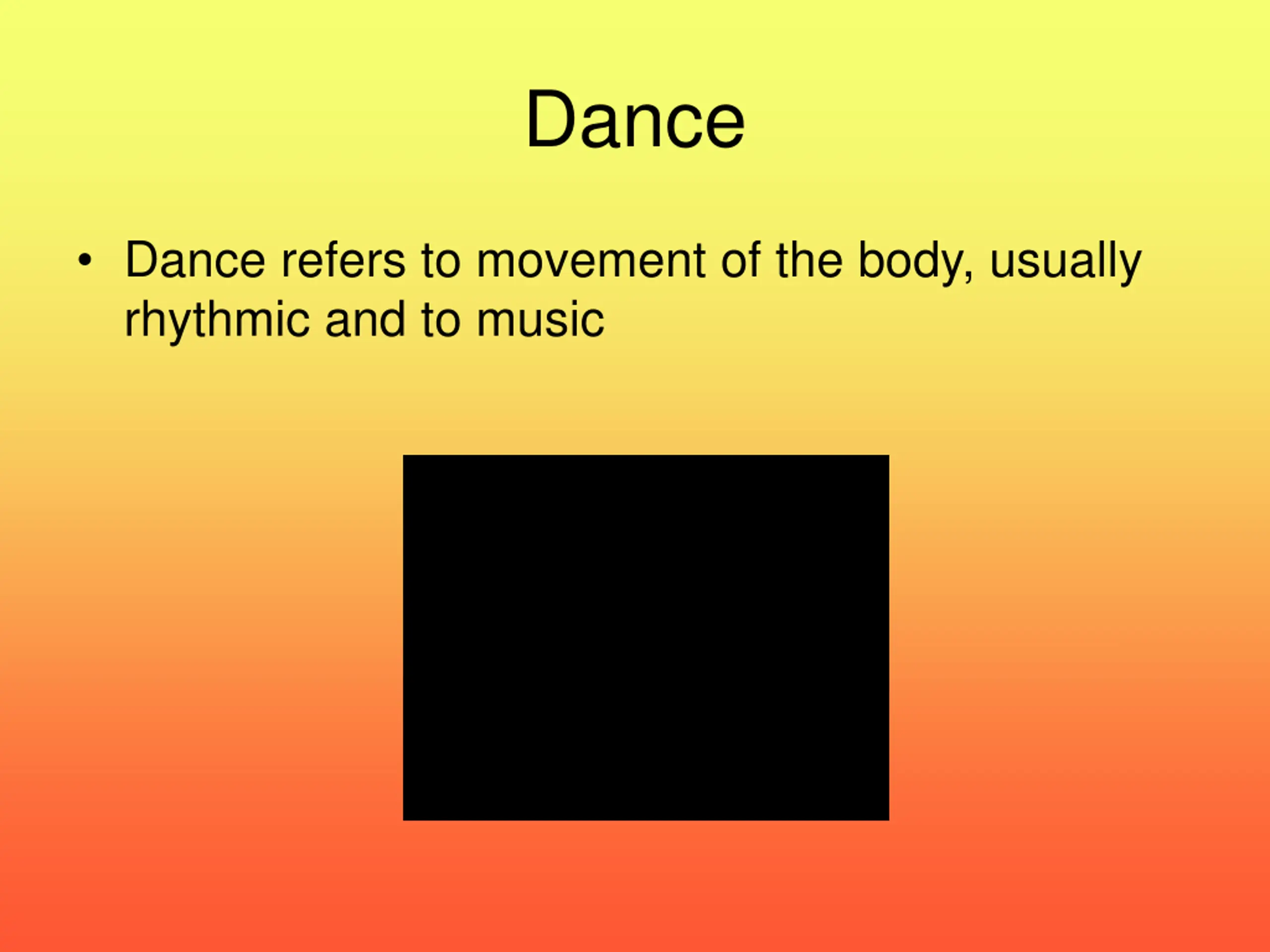 Dance

• Dance refers to movement of the body, usually rhythmic and to music